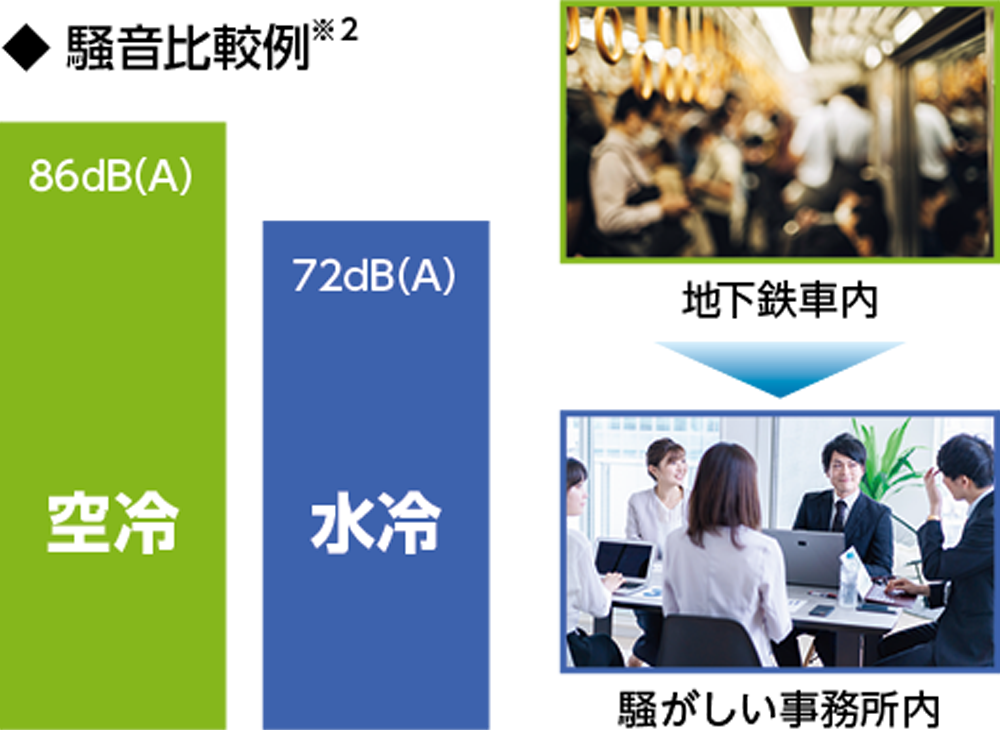 ◆ 騒音比較例※2

86dB(A)

空冷

72dB(A)

水冷

地下鉄車内

騒がしい事務所内